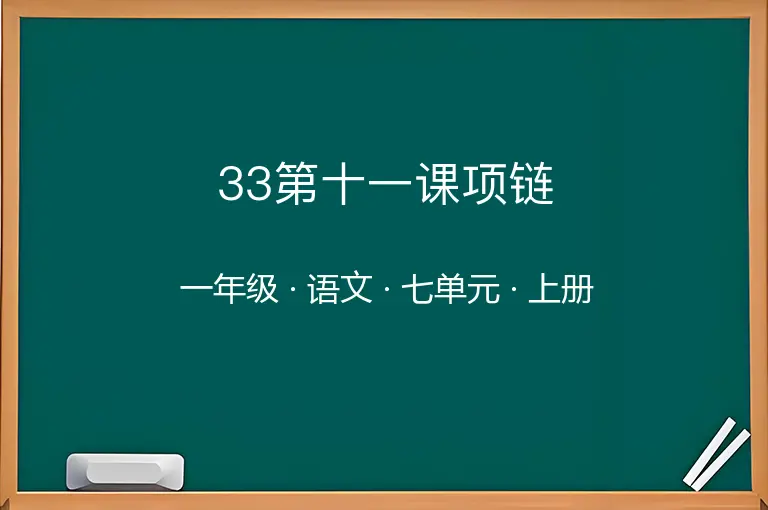 33第十一课项链

一年级 · 语文 · 七单元 · 上册